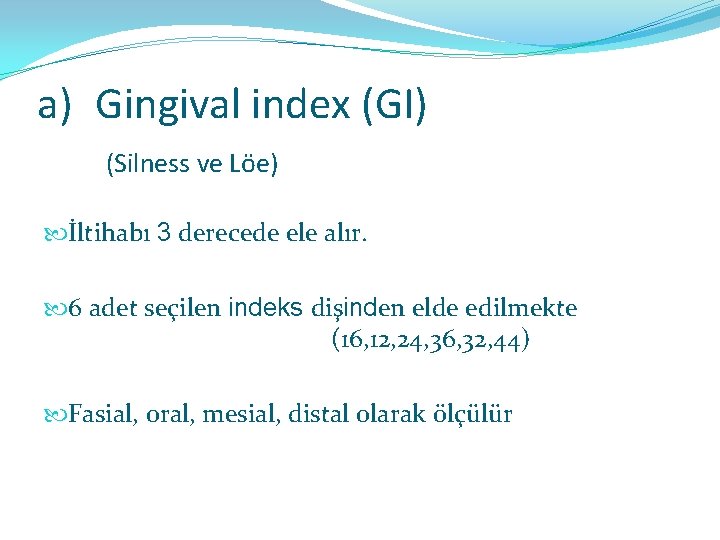 a) Gingival index (GI)

(Silness ve Löe)

İltihabı 3 derecede ele alır.

6 adet seçilen indeks dişinden elde edilmekte (16,12,24,36,32,44)

Fasial, oral, mesial, distal olarak ölçülür